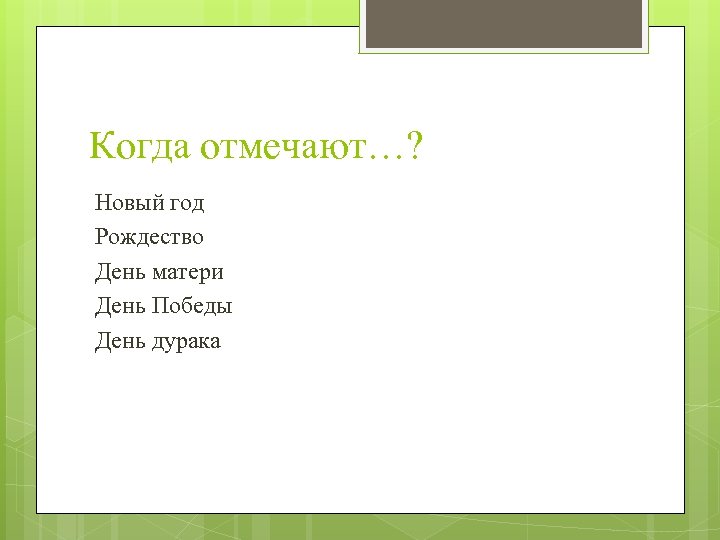 Когда отмечают…?

Новый год
Рождество
День матери
День Победы
День дурака